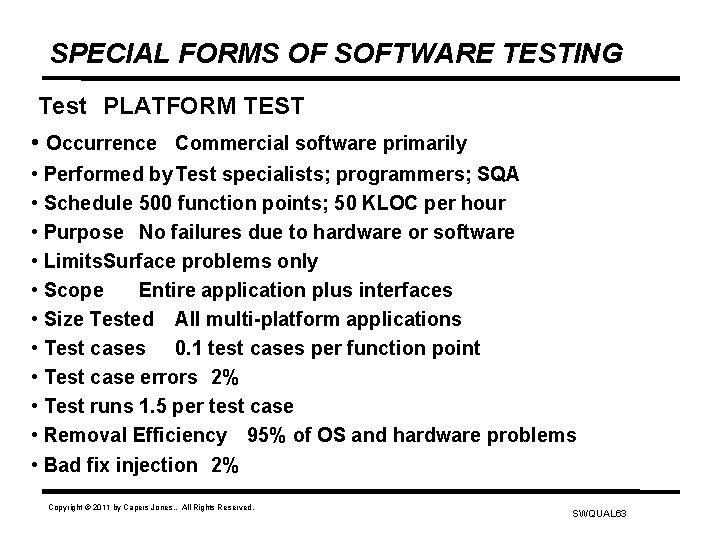 SPECIAL FORMS OF SOFTWARE TESTING

Test PLATFORM TEST

• Occurrence Commercial software primarily
• Performed byTest specialists; programmers; SQA
• Schedule 500 function points; 50 KLOC per hour
• Purpose No failures due to hardware or software
• LimitsSurface problems only
• Scope Entire application plus interfaces
• Size Tested All multi-platform applications
• Test cases 0.1 test cases per function point
• Test case errors 2%
• Test runs 1.5 per test case
• Removal Efficiency 95% of OS and hardware problems
• Bad fix injection 2%

Copyright © 2011 by Capers Jones.. All Rights Reserved.

SWQUAL63